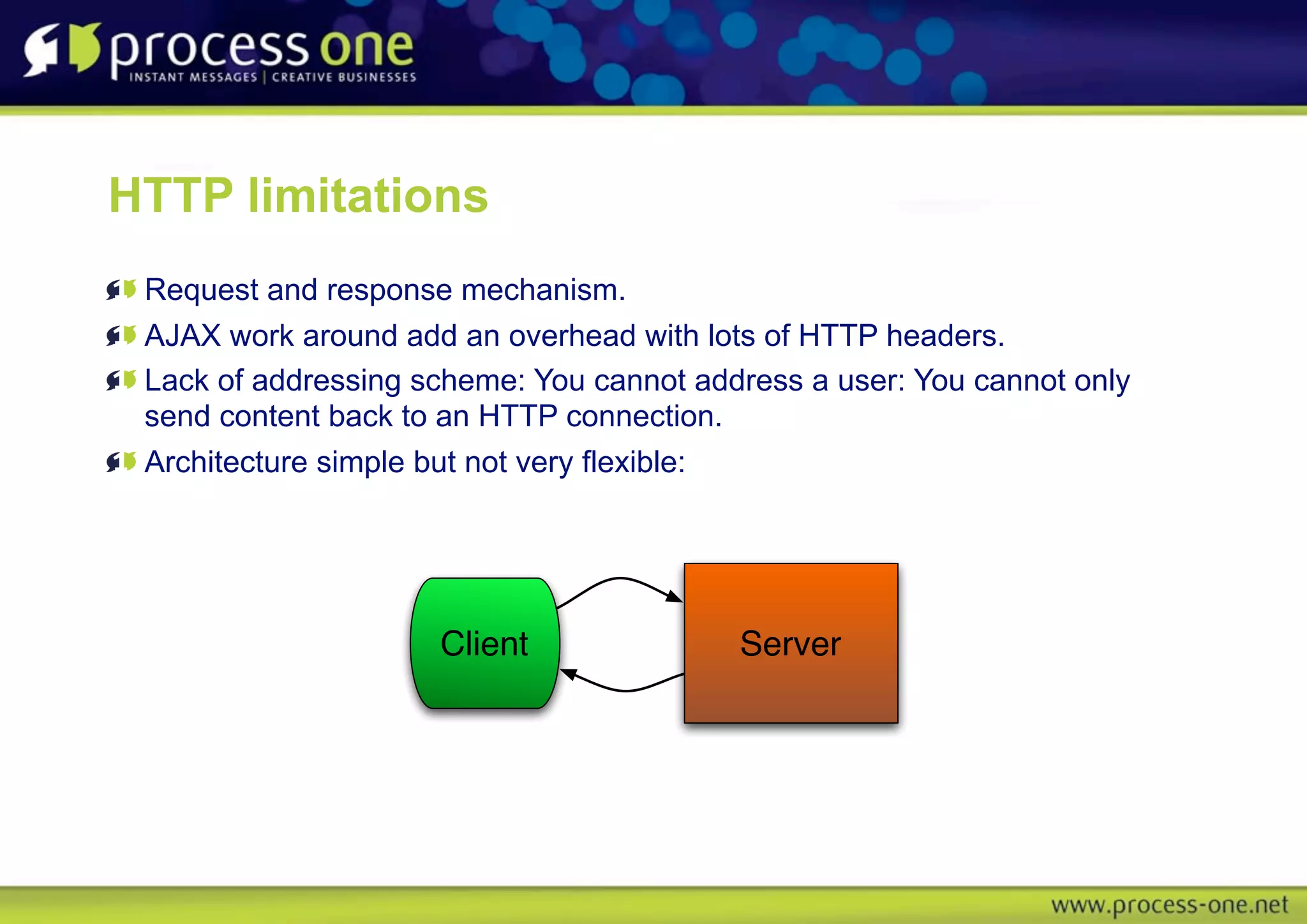 process one
INSTANT MESSAGES | CREATIVE BUSINESSES

HTTP limitations

Request and response mechanism.

AJAX work around add an overhead with lots of HTTP headers.

Lack of addressing scheme: You cannot address a user: You cannot only send content back to an HTTP connection.

Architecture simple but not very flexible:

Client

Server

www.process-one.net